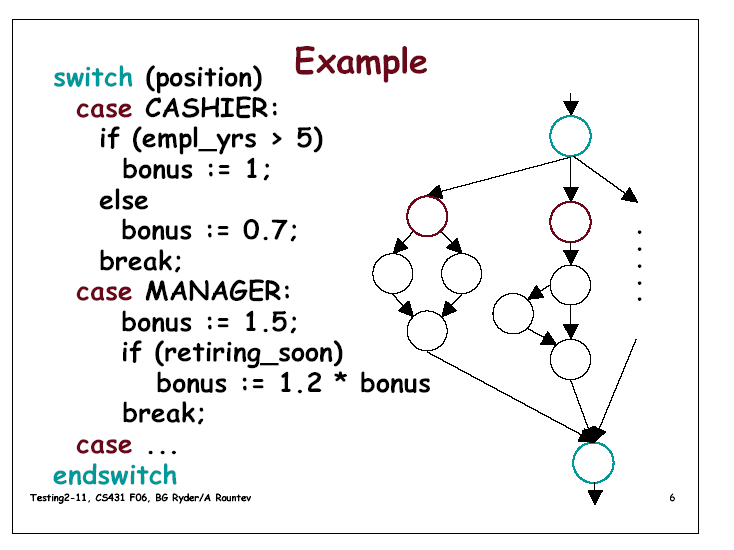 Example

switch (position)
case CASHIER:
if (empl_yrs > 5)
bonus := 1;
else
bonus := 0.7;
break;
case MANAGER:
bonus := 1.5;
if (retiring_soon)
bonus := 1.2 * bonus
break;
case ...
endswitch

Testing2-11, CS431 F06, BG Ryder/A Rountev

6